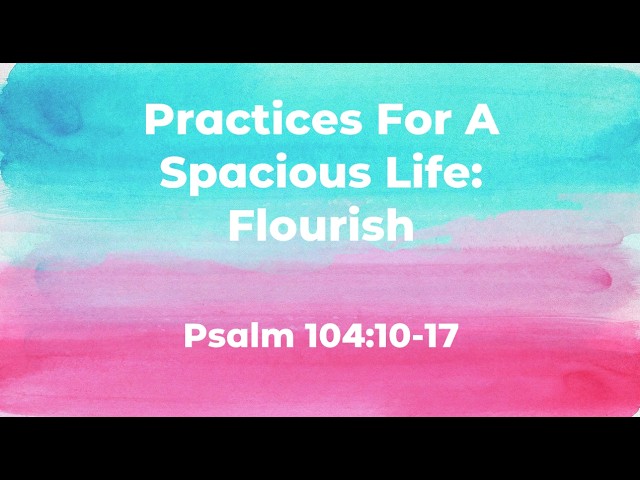 Practices For A Spacious Life: Flourish

Psalm 104:10-17